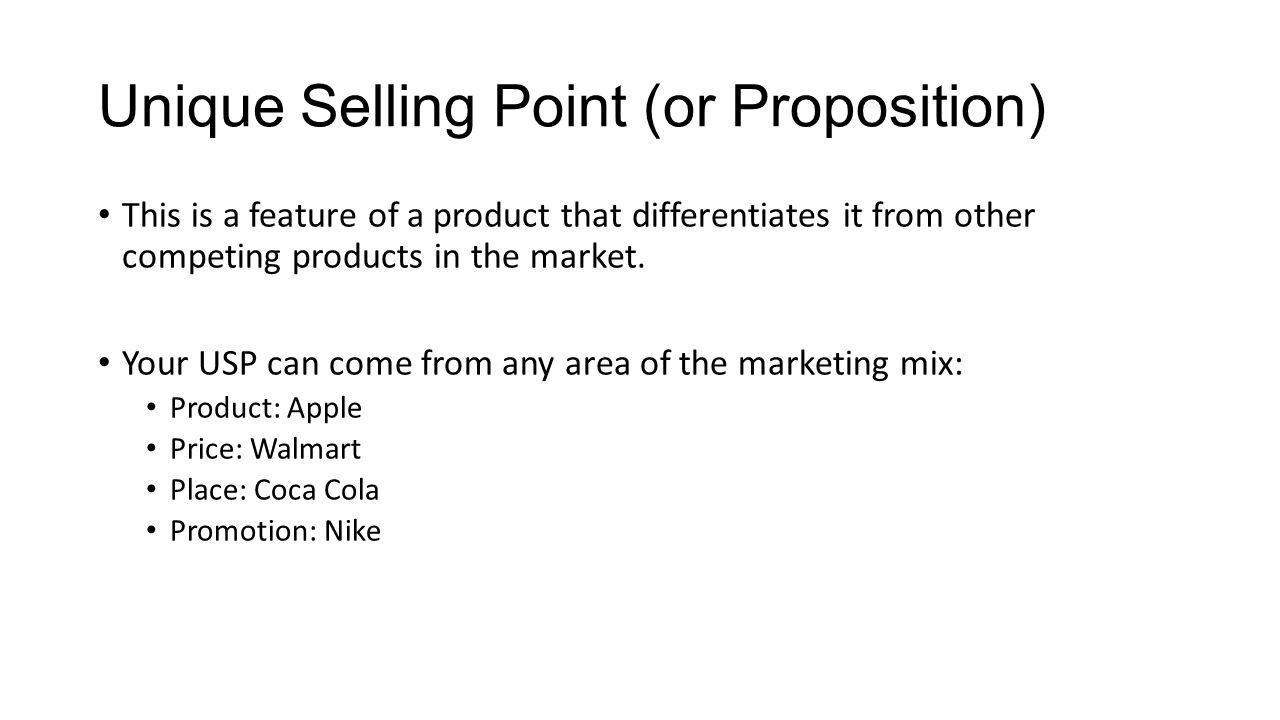 Unique Selling Point (or Proposition)

• This is a feature of a product that differentiates it from other competing products in the market.

• Your USP can come from any area of the marketing mix:
  • Product: Apple
  • Price: Walmart
  • Place: Coca Cola
  • Promotion: Nike